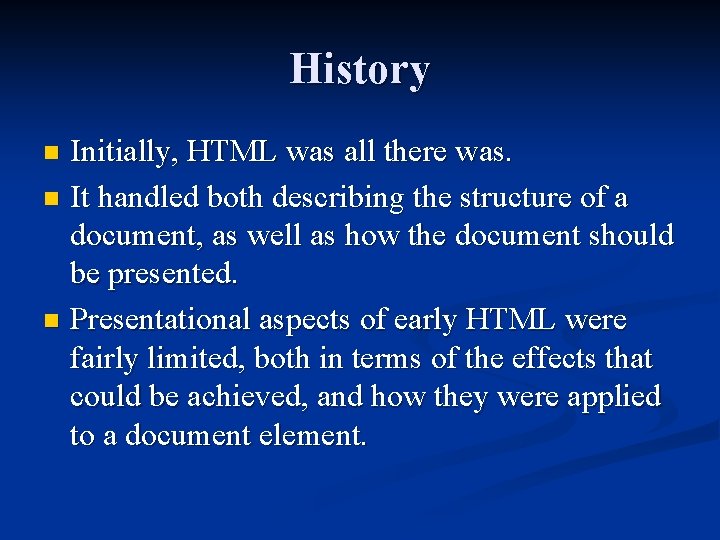 History

Initially, HTML was all there was.

It handled both describing the structure of a document, as well as how the document should be presented.

Presentational aspects of early HTML were fairly limited, both in terms of the effects that could be achieved, and how they were applied to a document element.